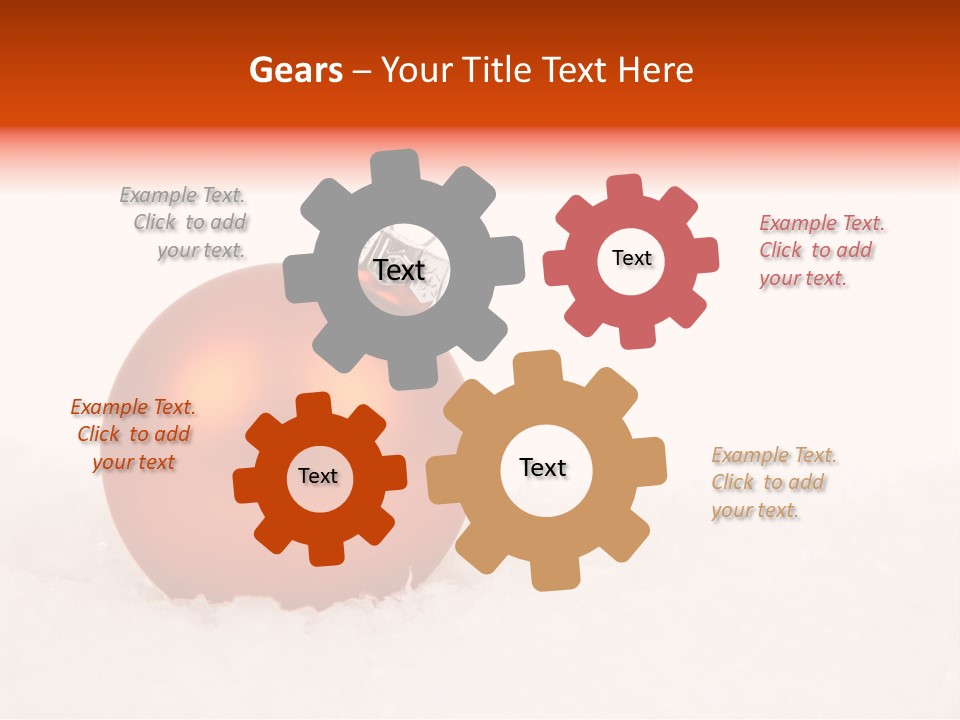 Gears – Your Title Text Here

Example Text. Click to add your text.

Text

Text

Example Text. Click to add your text.

Example Text. Click to add your text

Text

Text

Example Text. Click to add your text.